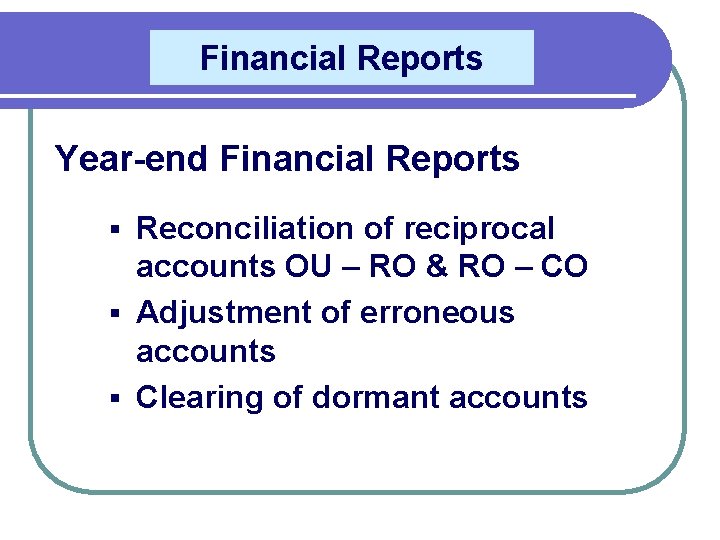 Financial Reports

Year-end Financial Reports

▪ Reconciliation of reciprocal accounts OU – RO & RO – CO
▪ Adjustment of erroneous accounts
▪ Clearing of dormant accounts